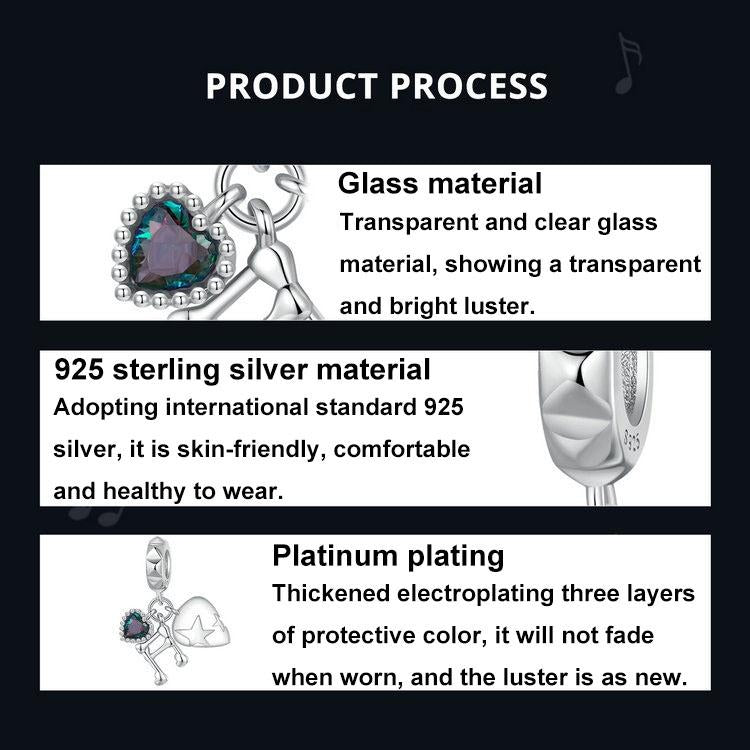 PRODUCT PROCESS

Glass material
Transparent and clear glass material, showing a transparent and bright luster.

925 sterling silver material
Adopting international standard 925 silver, it is skin-friendly, comfortable and healthy to wear.

925

Platinum plating
Thickened electroplating three layers of protective color, it will not fade when worn, and the luster is as new.